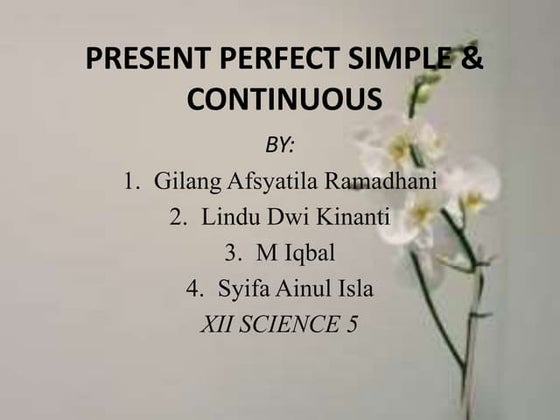 PRESENT PERFECT SIMPLE & CONTINUOUS

BY:

1. Gilang Afsyatila Ramadhani
2. Lindu Dwi Kinanti
3. M Iqbal
4. Syifa Ainul Isla

XII SCIENCE 5